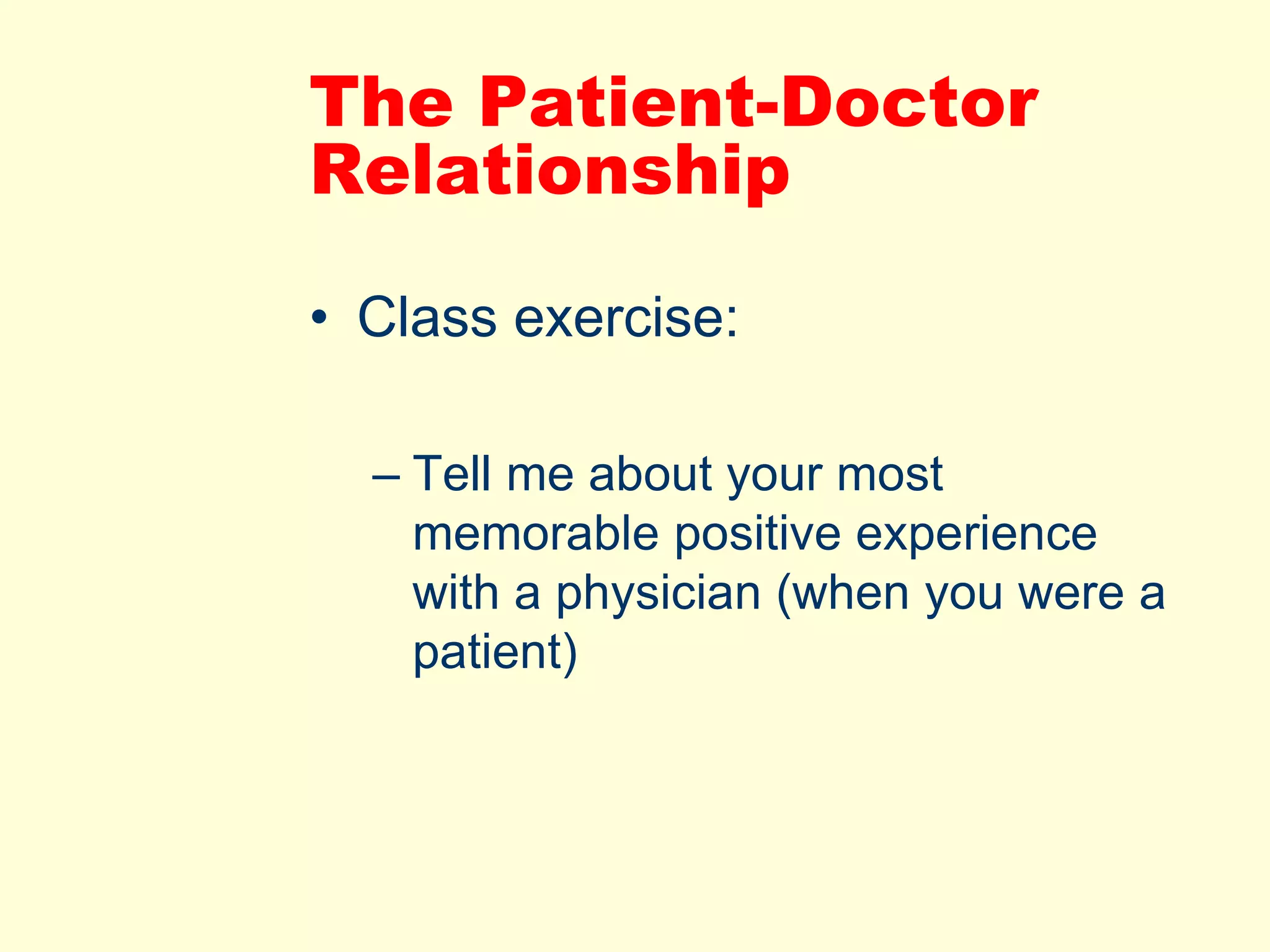 The Patient-Doctor Relationship

• Class exercise:

– Tell me about your most memorable positive experience with a physician (when you were a patient)